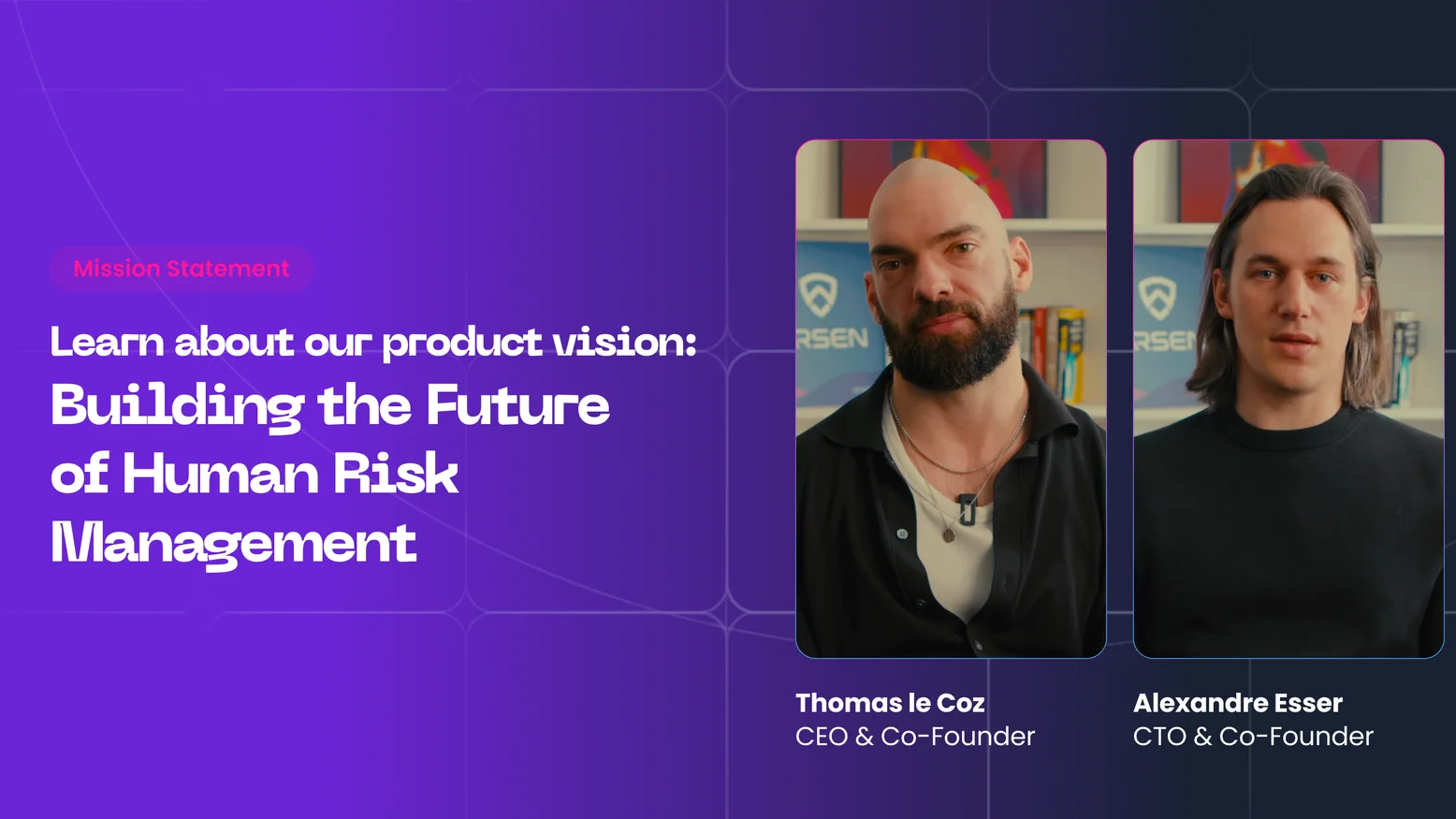 Mission Statement

Learn about our product vision:
Building the Future of Human Risk Management

RSEN

RSEN

Thomas le Coz
CEO & Co-Founder

Alexandre Esser
CTO & Co-Founder